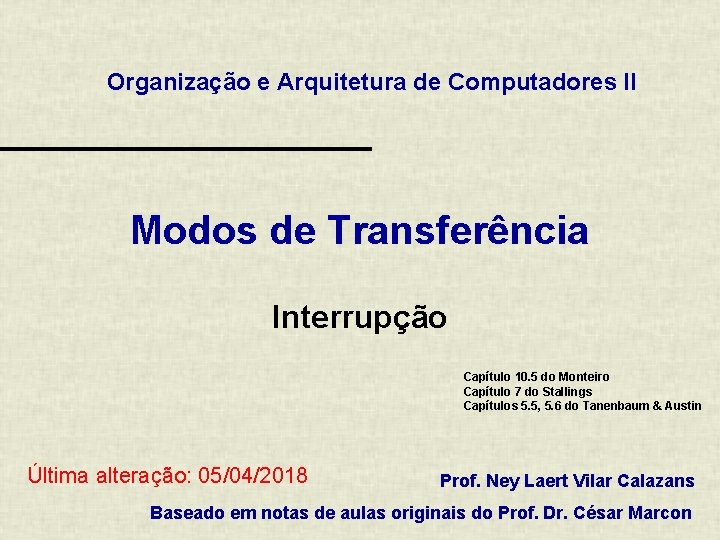 Organização e Arquitetura de Computadores II

Modos de Transferência

Interrupção

Capítulo 10.5 do Monteiro
Capítulo 7 do Stallings
Capítulos 5.5, 5.6 do Tanenbaum & Austin

Última alteração: 05/04/2018

Prof. Ney Laert Vilar Calazans

Baseado em notas de aulas originais do Prof. Dr. César Marcon